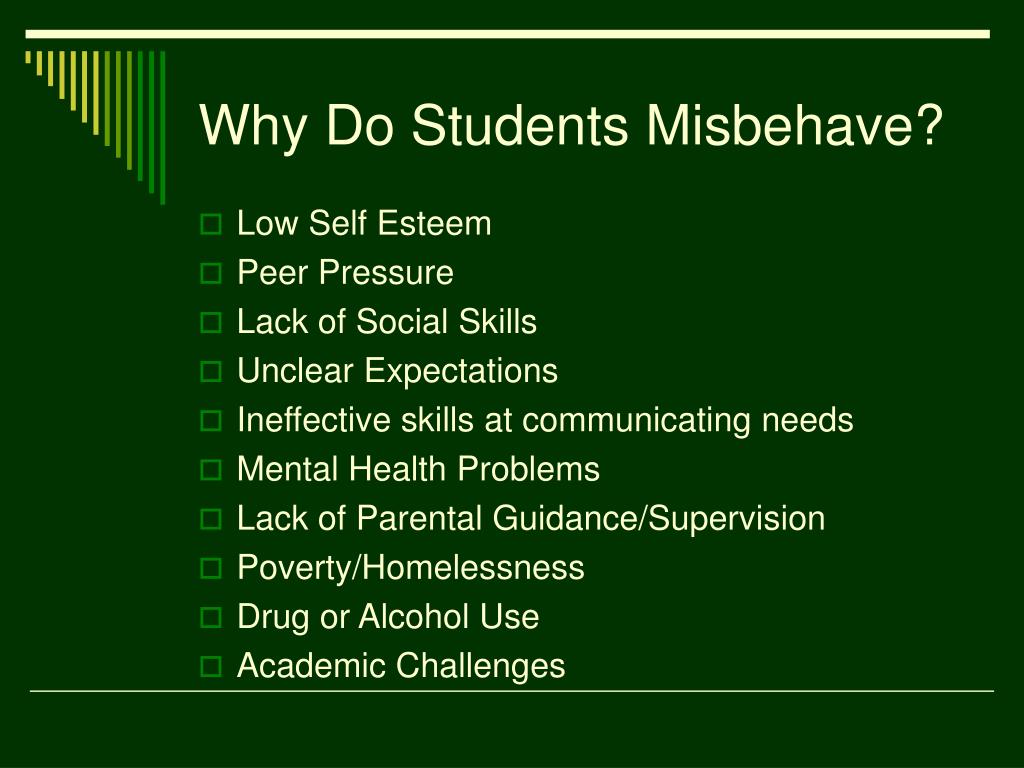 Why Do Students Misbehave?

- Low Self Esteem
- Peer Pressure
- Lack of Social Skills
- Unclear Expectations
- Ineffective skills at communicating needs
- Mental Health Problems
- Lack of Parental Guidance/Supervision
- Poverty/Homelessness
- Drug or Alcohol Use
- Academic Challenges